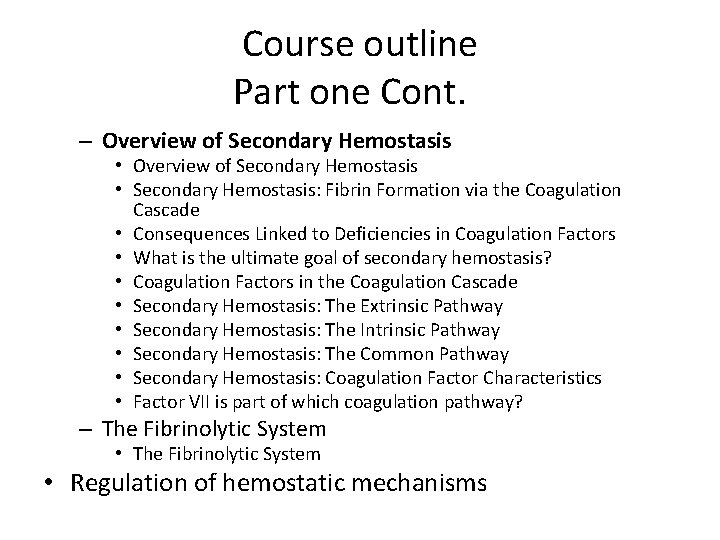 Course outline
Part one Cont.

– Overview of Secondary Hemostasis
  • Overview of Secondary Hemostasis
  • Secondary Hemostasis: Fibrin Formation via the Coagulation Cascade
  • Consequences Linked to Deficiencies in Coagulation Factors
  • What is the ultimate goal of secondary hemostasis?
  • Coagulation Factors in the Coagulation Cascade
  • Secondary Hemostasis: The Extrinsic Pathway
  • Secondary Hemostasis: The Intrinsic Pathway
  • Secondary Hemostasis: The Common Pathway
  • Secondary Hemostasis: Coagulation Factor Characteristics
  • Factor VII is part of which coagulation pathway?
– The Fibrinolytic System
  • The Fibrinolytic System
• Regulation of hemostatic mechanisms